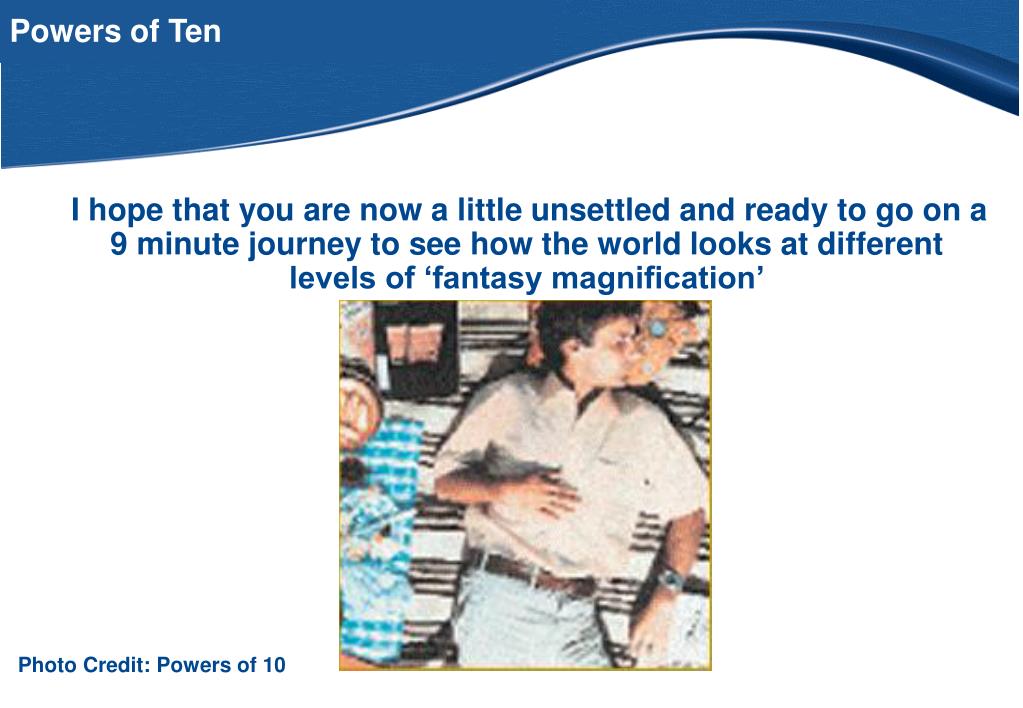 Powers of Ten

I hope that you are now a little unsettled and ready to go on a 9 minute journey to see how the world looks at different levels of ‘fantasy magnification’

Photo Credit: Powers of 10